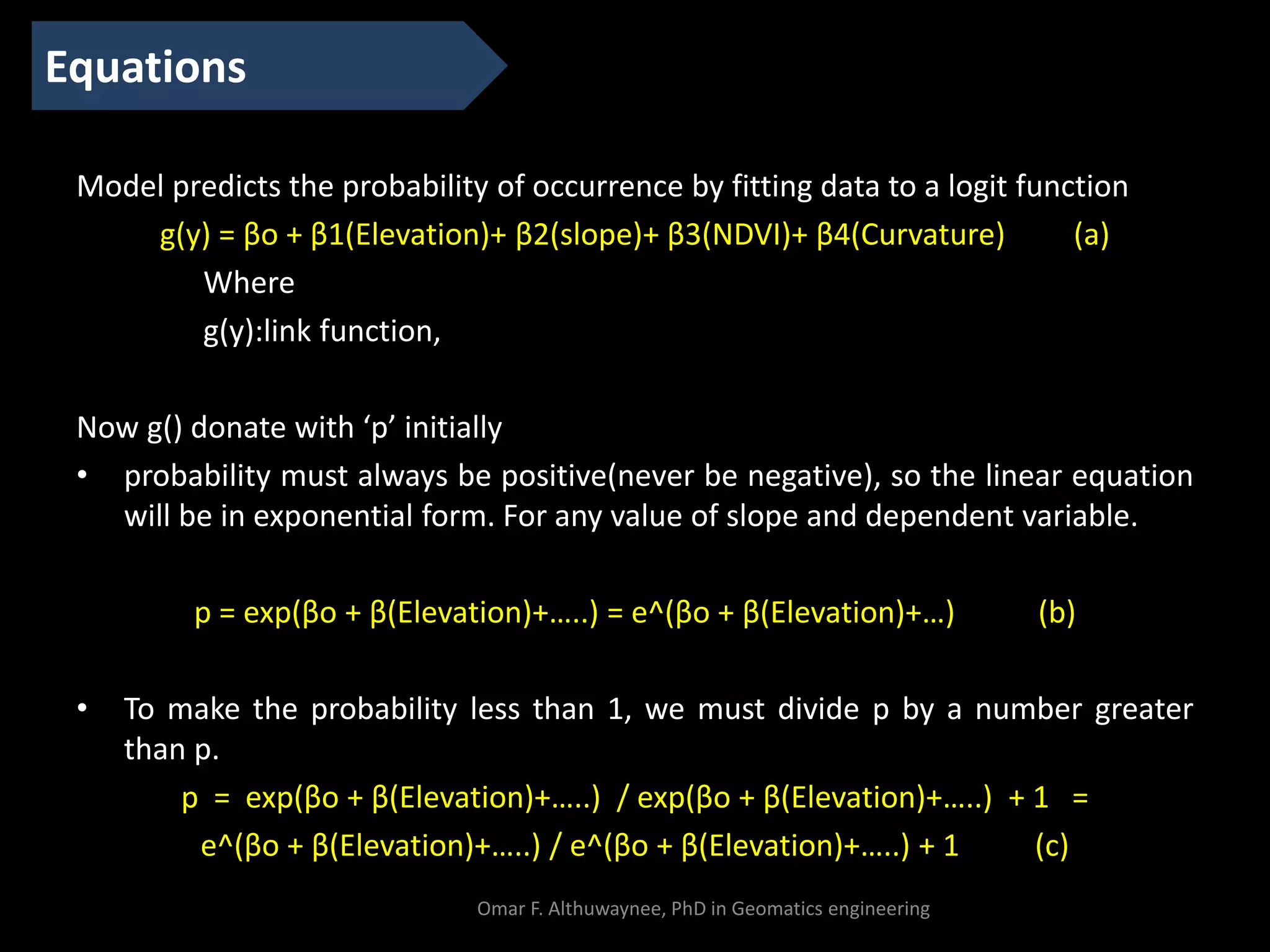 Equations

Model predicts the probability of occurrence by fitting data to a logit function

g(y) = βo + β1(Elevation)+ β2(slope)+ β3(NDVI)+ β4(Curvature) (a)

Where

g(y):link function,

Now g() donate with ‘p’ initially

• probability must always be positive(never be negative), so the linear equation will be in exponential form. For any value of slope and dependent variable.

p = exp(βo + β(Elevation)+…..) = e^(βo + β(Elevation)+…) (b)

• To make the probability less than 1, we must divide p by a number greater than p.

p = exp(βo + β(Elevation)+…..) / exp(βo + β(Elevation)+…..) + 1 =

e^(βo + β(Elevation)+…..) / e^(βo + β(Elevation)+…..) + 1 (c)

Omar F. Althuwaynee, PhD in Geomatics engineering